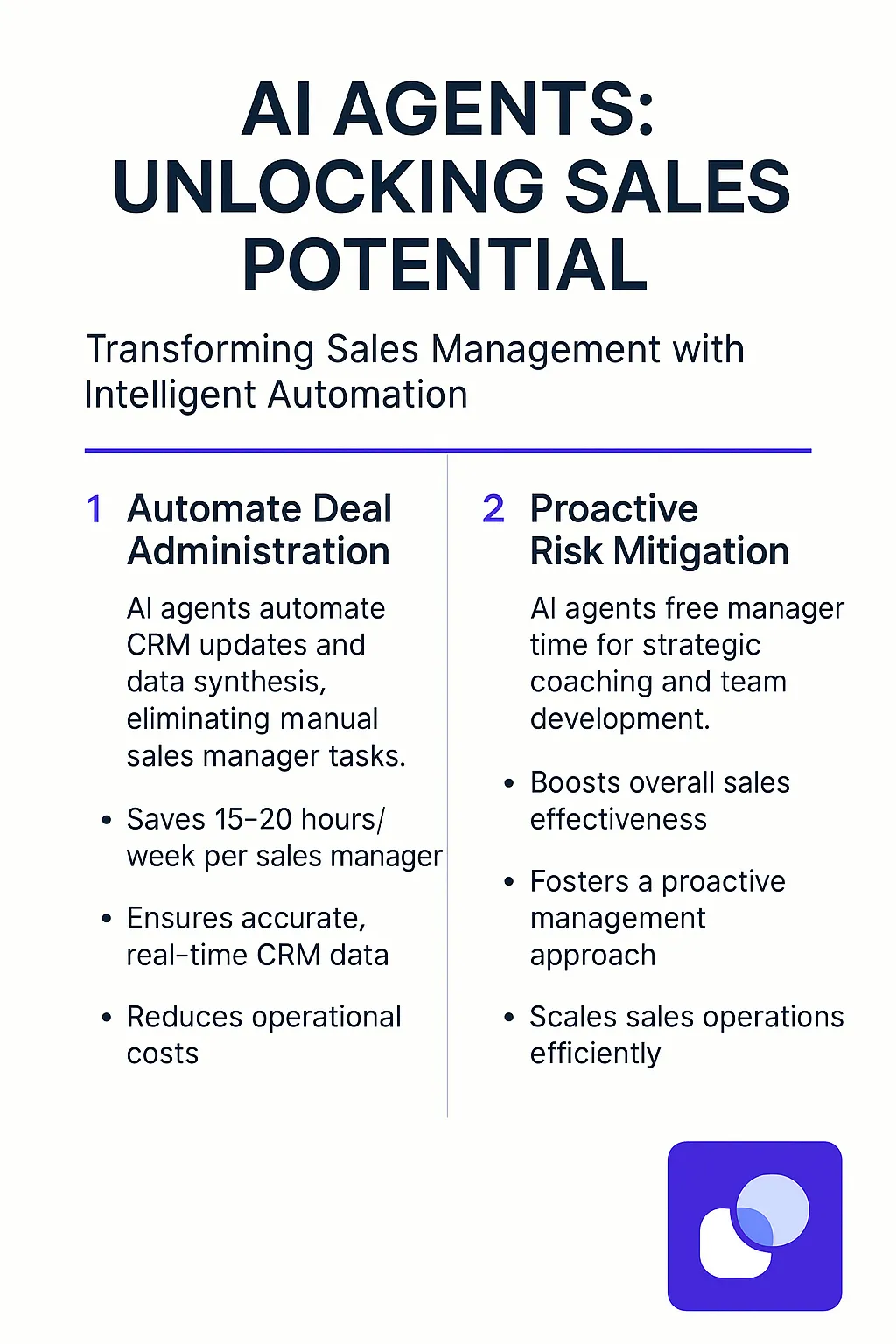 AI AGENTS: UNLOCKING SALES POTENTIAL

Transforming Sales Management with Intelligent Automation

1 Automate Deal Administration

AI agents automate CRM updates and data synthesis, eliminating manual sales manager tasks.

• Saves 15–20 hours/ week per sales manager

• Ensures accurate, real-time CRM data

• Reduces operational costs

2 Proactive Risk Mitigation

AI agents free manager time for strategic coaching and team development.

• Boosts overall sales effectiveness

• Fosters a proactive management approach

• Scales sales operations efficiently